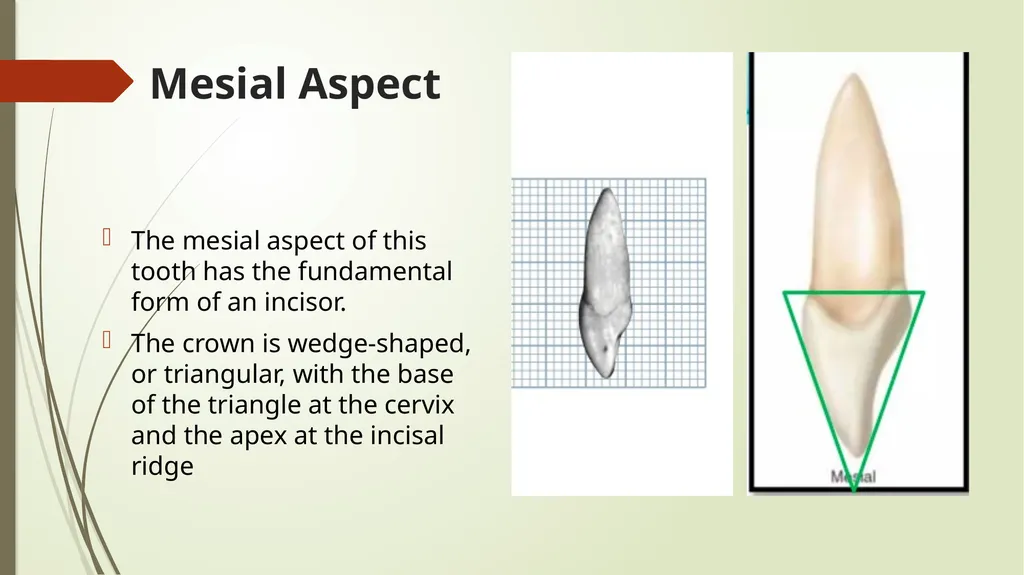 Mesial Aspect

The mesial aspect of this tooth has the fundamental form of an incisor.

The crown is wedge-shaped, or triangular, with the base of the triangle at the cervix and the apex at the incisal ridge

Mesial